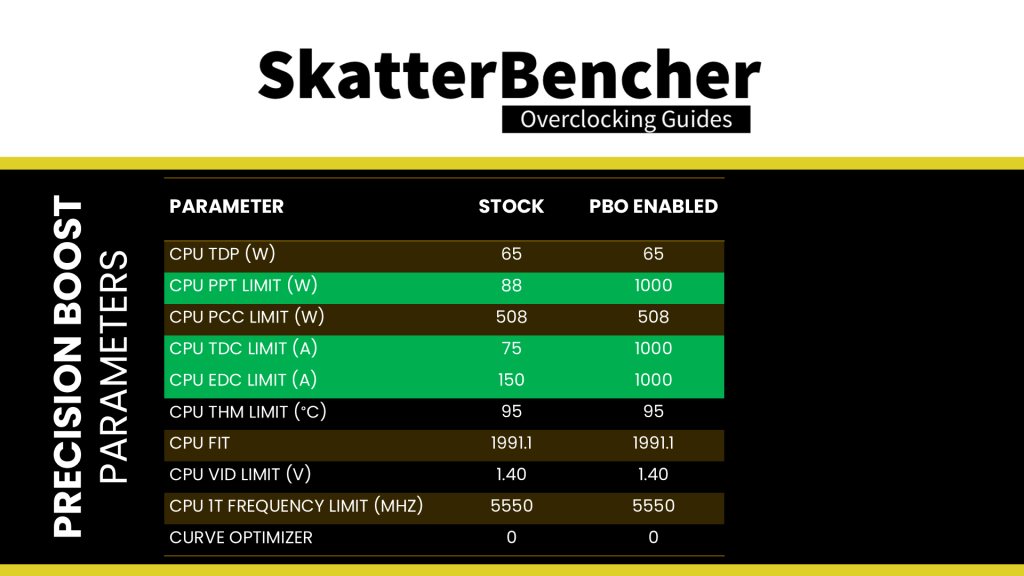 SkatterBencher
Overclocking Guides

PRECISION BOOST
PARAMETERS

| PARAMETER | STOCK | PBO ENABLED |
|---|---|---|
| CPU TDP (W) | 65 | 65 |
| CPU PPT LIMIT (W) | 88 | 1000 |
| CPU PCC LIMIT (W) | 508 | 508 |
| CPU TDC LIMIT (A) | 75 | 1000 |
| CPU EDC LIMIT (A) | 150 | 1000 |
| CPU THM LIMIT (°C) | 95 | 95 |
| CPU FIT | 1991.1 | 1991.1 |
| CPU VID LIMIT (V) | 1.40 | 1.40 |
| CPU 1T FREQUENCY LIMIT (MHZ) | 5550 | 5550 |
| CURVE OPTIMIZER | 0 | 0 |